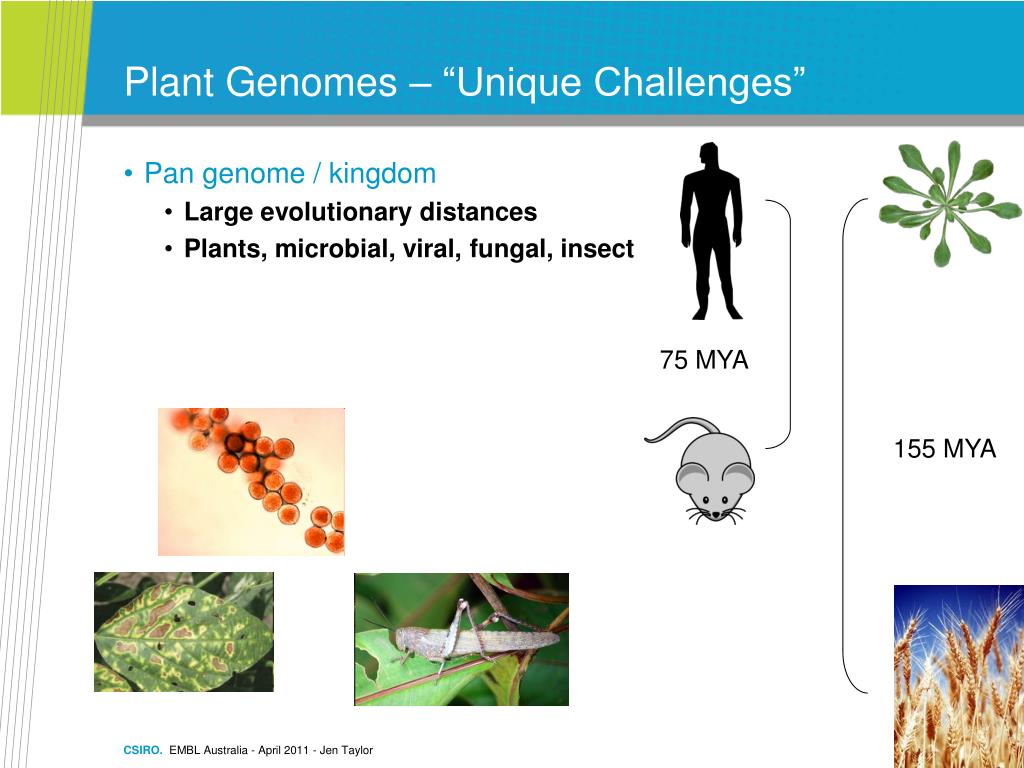 Plant Genomes – “Unique Challenges”

• Pan genome / kingdom
  • Large evolutionary distances
  • Plants, microbial, viral, fungal, insect

75 MYA

155 MYA

CSIRO. EMBL Australia - April 2011 - Jen Taylor